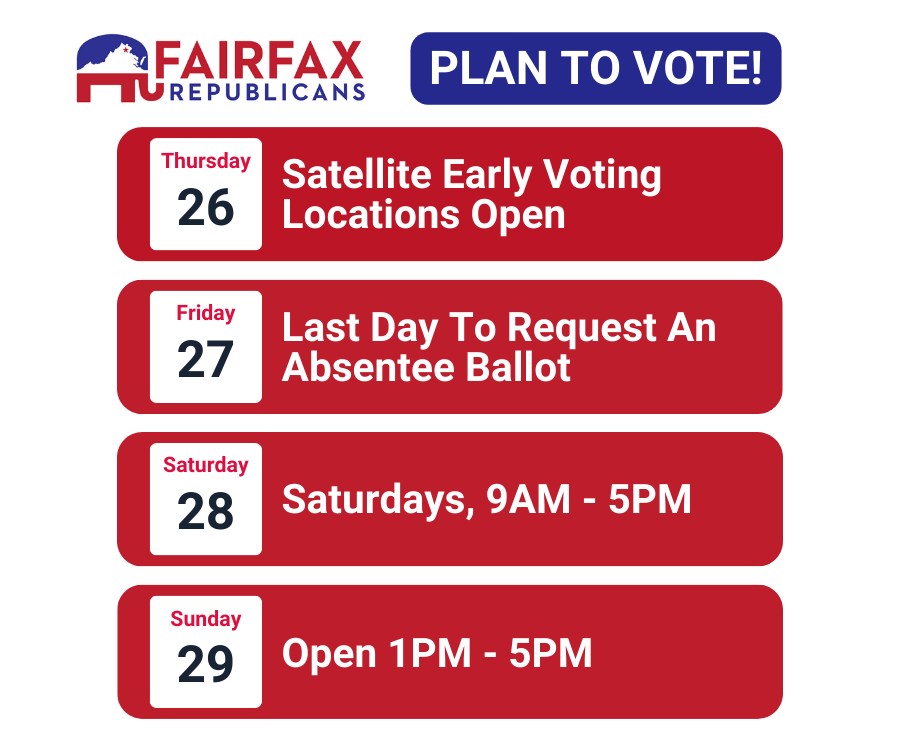 FAIRFAX
REPUBLICANS

PLAN TO VOTE!

Thursday
26
Satellite Early Voting Locations Open

Friday
27
Last Day To Request An Absentee Ballot

Saturday
28
Saturdays, 9AM - 5PM

Sunday
29
Open 1PM - 5PM